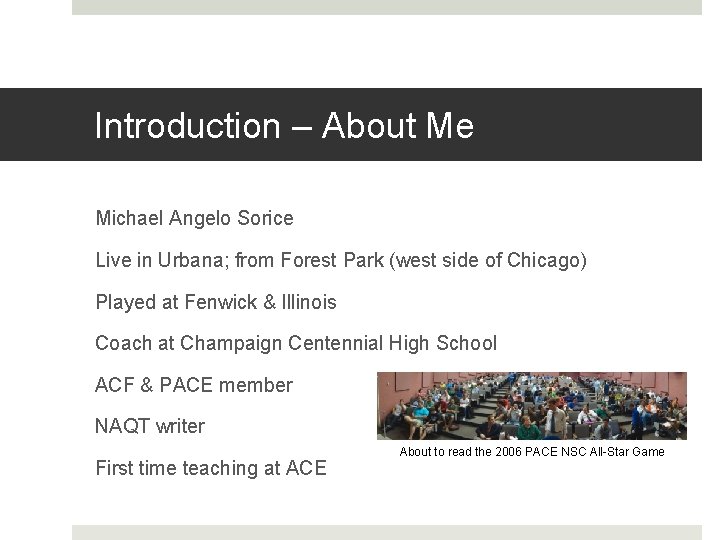 Introduction – About Me

Michael Angelo Sorice

Live in Urbana; from Forest Park (west side of Chicago)

Played at Fenwick & Illinois

Coach at Champaign Centennial High School

ACF & PACE member

NAQT writer

First time teaching at ACE

About to read the 2006 PACE NSC All-Star Game